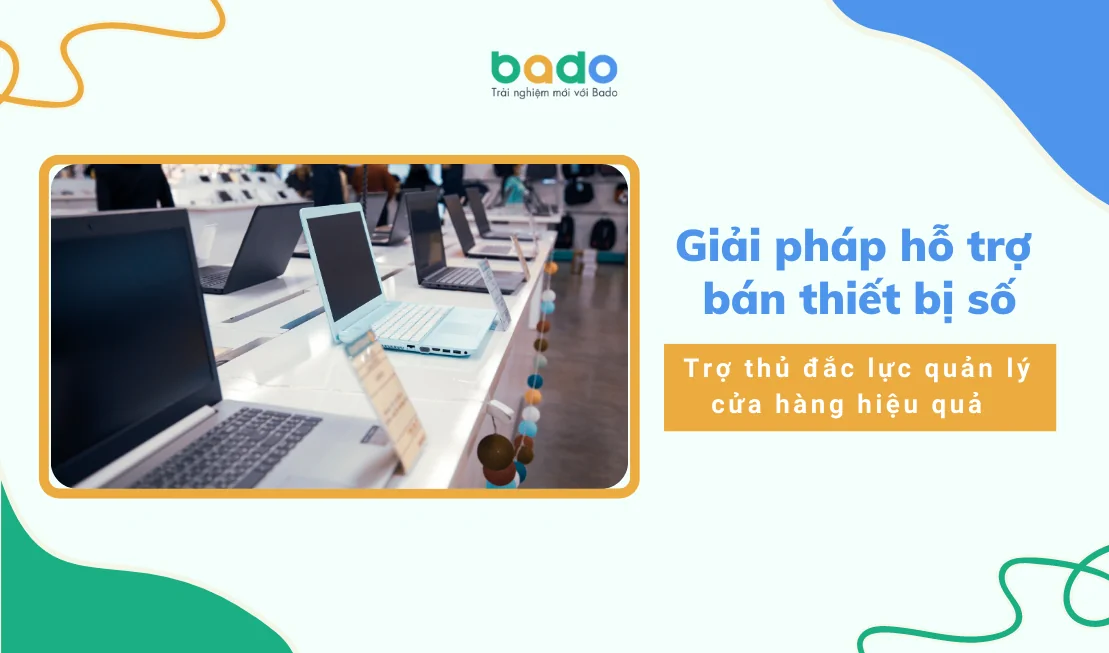 bado
Trải nghiệm mới với Bado

Giải pháp hỗ trợ bán thiết bị số

Trợ thủ đắc lực quản lý cửa hàng hiệu quả